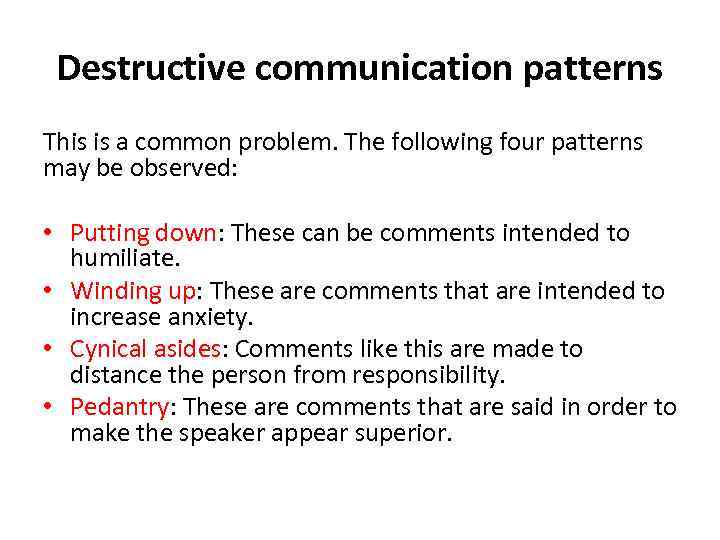 Destructive communication patterns

This is a common problem. The following four patterns may be observed:

• Putting down: These can be comments intended to humiliate.
• Winding up: These are comments that are intended to increase anxiety.
• Cynical asides: Comments like this are made to distance the person from responsibility.
• Pedantry: These are comments that are said in order to make the speaker appear superior.